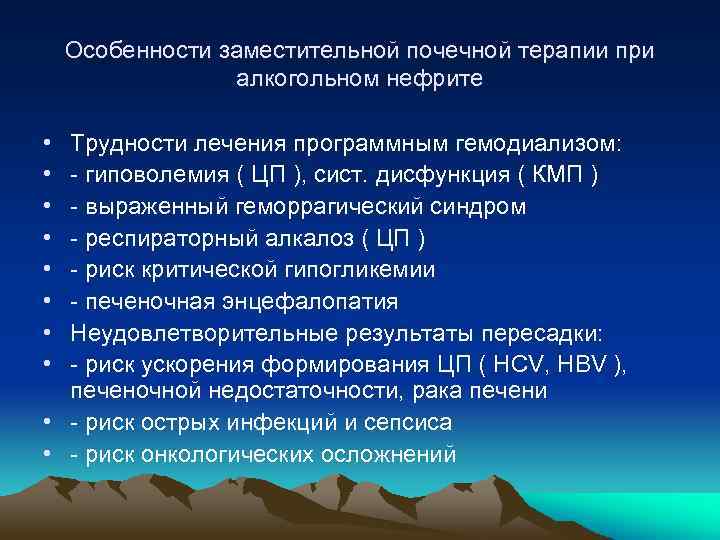 Особенности заместительной почечной терапии при алкогольном нефрите

• Трудности лечения программным гемодиализом:
• - гиповолемия ( ЦП ), сист. дисфункция ( КМП )
• - выраженный геморрагический синдром
• - респираторный алкалоз ( ЦП )
• - риск критической гипогликемии
• - печеночная энцефалопатия
• Неудовлетворительные результаты пересадки:
• - риск ускорения формирования ЦП ( HCV, HBV ), печеночной недостаточности, рака печени
• - риск острых инфекций и сепсиса
• - риск онкологических осложнений